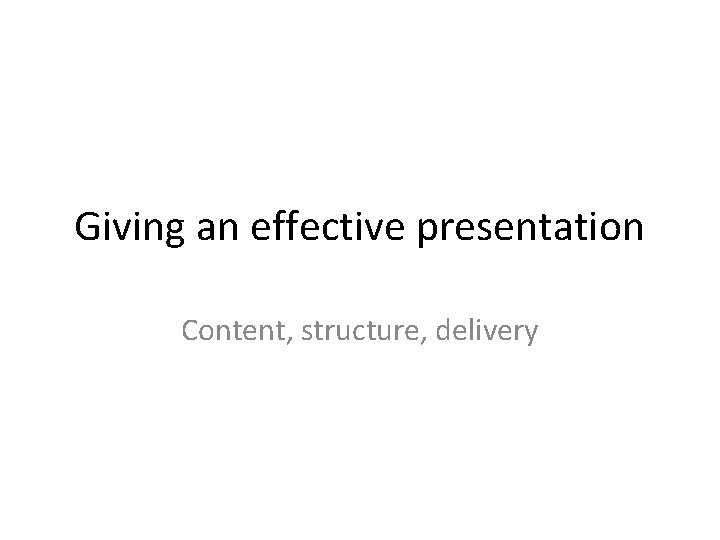 Giving an effective presentation

Content, structure, delivery